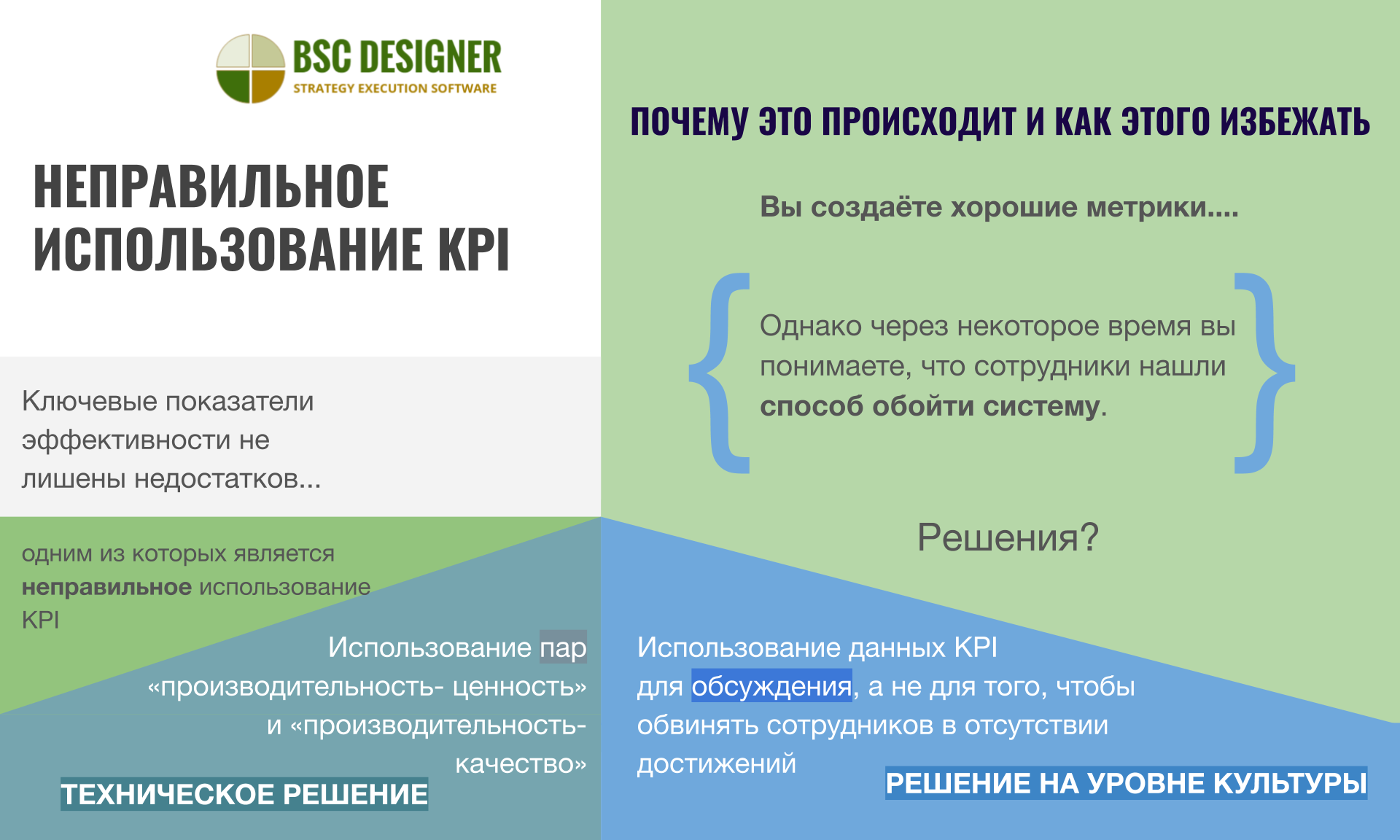 BSC DESIGNER
STRATEGY EXECUTION SOFTWARE

НЕПРАВИЛЬНОЕ ИСПОЛЬЗОВАНИЕ KPI

Ключевые показатели эффективности не лишены недостатков...

одним из которых является **неправильное** использование KPI

Использование пар «производительность- ценность» и «производительность-качество»

ТЕХНИЧЕСКОЕ РЕШЕНИЕ

ПОЧЕМУ ЭТО ПРОИСХОДИТ И КАК ЭТОГО ИЗБЕЖАТЬ

Вы создаёте хорошие метрики....

Однако через некоторое время вы понимаете, что сотрудники нашли **способ обойти систему**.

Решения?

Использование данных KPI для обсуждения, а не для того, чтобы обвинять сотрудников в отсутствии достижений

РЕШЕНИЕ НА УРОВНЕ КУЛЬТУРЫ